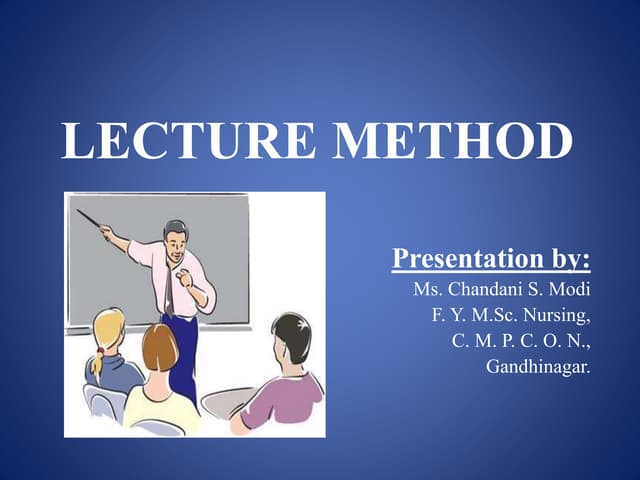 LECTURE METHOD

Presentation by:
Ms. Chandani S. Modi
F. Y. M.Sc. Nursing,
C. M. P. C. O. N.,
Gandhinagar.